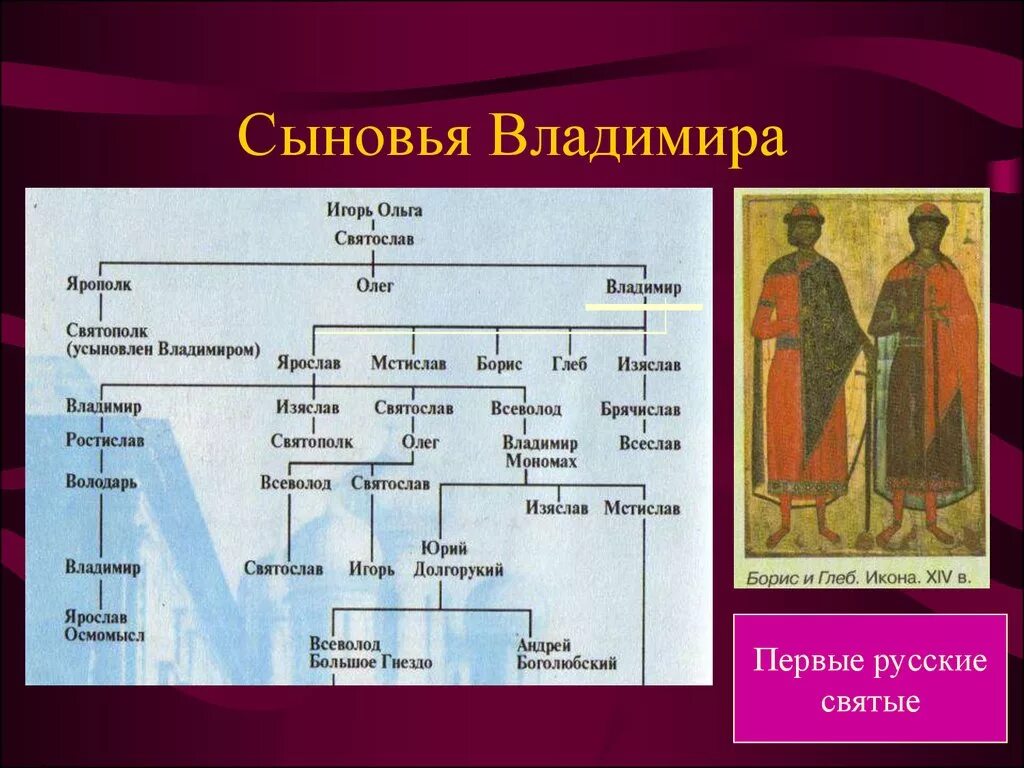 Сыновья Владимира

Игорь Ольга
Святослав
Ярополк
Олег
Владимир
Святополк (усыновлен Владимиром)
Ярослав
Мстислав
Борис
Глеб
Изяслав
Владимир
Изяслав
Святослав
Всеволод
Брячислав
Ростислав
Святополк
Олег
Владимир Мономах
Всеслав
Володарь
Всеволод
Святослав
Изяслав
Мстислав
Владимир
Святослав
Игорь
Юрий Долгорукий
Ярослав Осмомысл
Всеволод Большое Гнездо
Андрей Боголюбский

Борис и Глеб. Икона. XIV в.

Первые русские святые